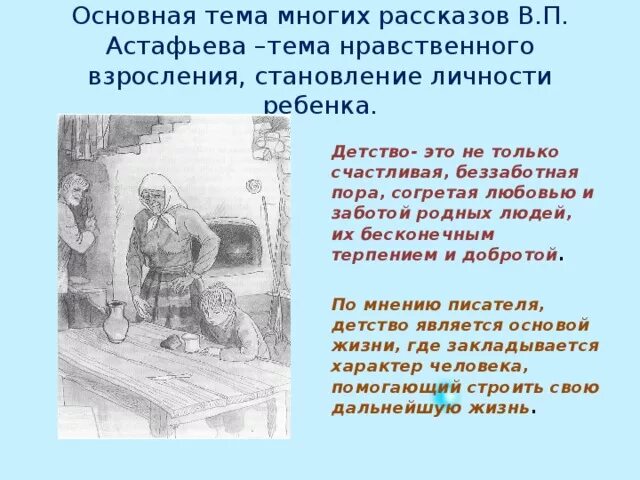 Основная тема многих рассказов В.П. Астафьева –тема нравственного взросления, становление личности ребенка.

Детство- это не только счастливая, беззаботная пора, согретая любовью и заботой родных людей, их бесконечным терпением и добротой.

По мнению писателя, детство является основой жизни, где закладывается характер человека, помогающий строить свою дальнейшую жизнь.